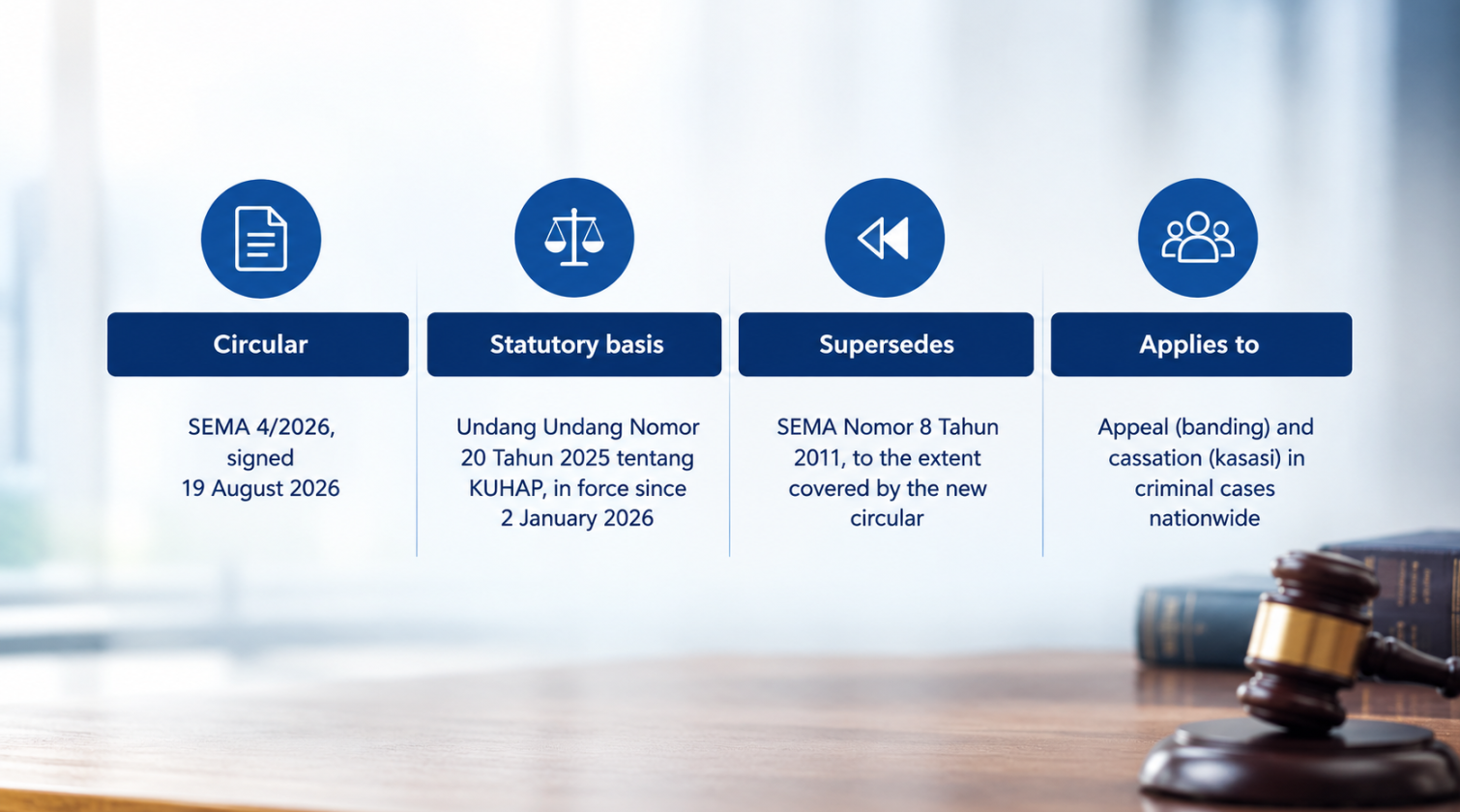 Circular

SEMA 4/2026, signed 19 August 2026

Statutory basis

Undang Undang Nomor 20 Tahun 2025 tentang KUHAP, in force since 2 January 2026

Supersedes

SEMA Nomor 8 Tahun 2011, to the extent covered by the new circular

Applies to

Appeal (banding) and cassation (kasasi) in criminal cases nationwide